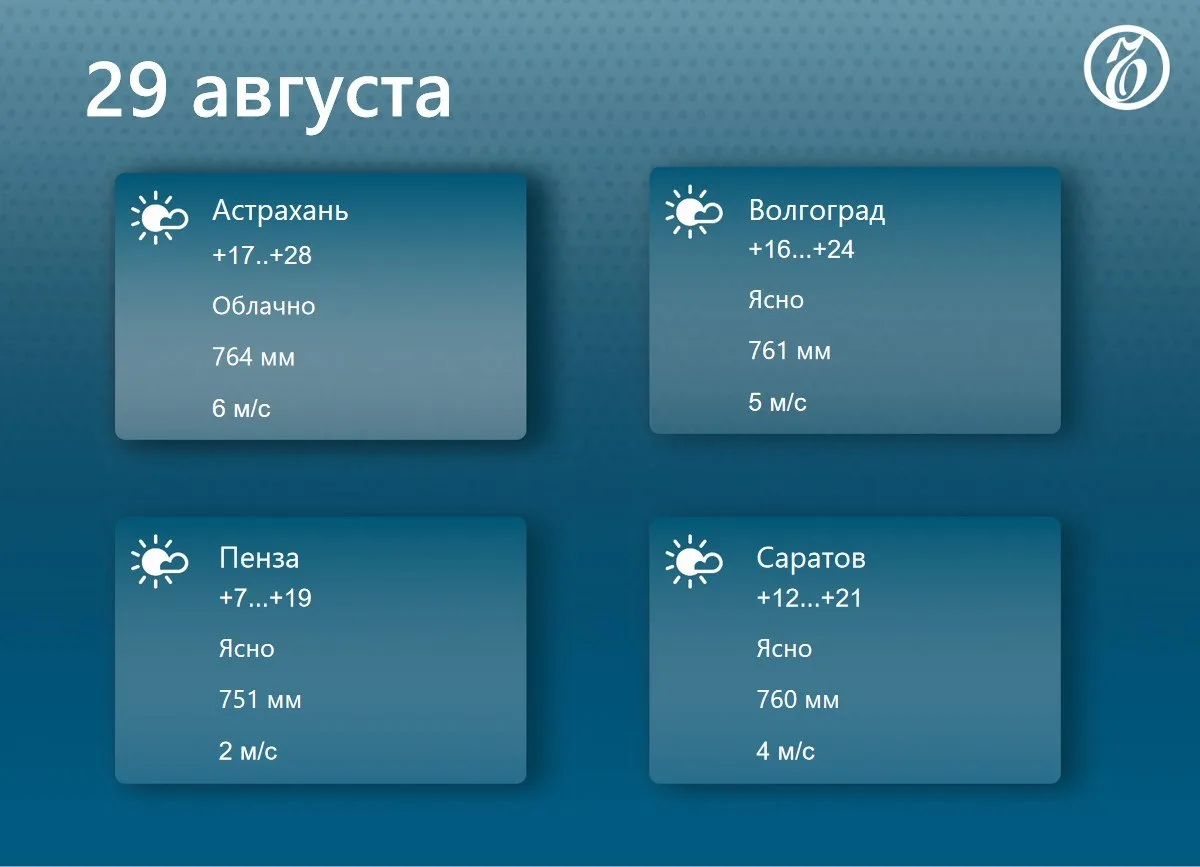 29 августа

Астрахань
+17..+28
Облачно
764 мм
6 м/с

Волгоград
+16...+24
Ясно
761 мм
5 м/с

Пенза
+7...+19
Ясно
751 мм
2 м/с

Саратов
+12...+21
Ясно
760 мм
4 м/с